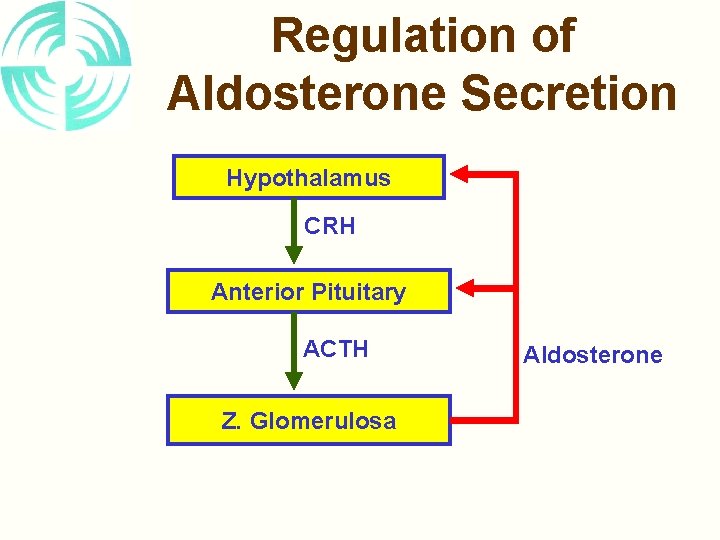 Regulation of Aldosterone Secretion

Hypothalamus

CRH

Anterior Pituitary

ACTH

Z. Glomerulosa

Aldosterone